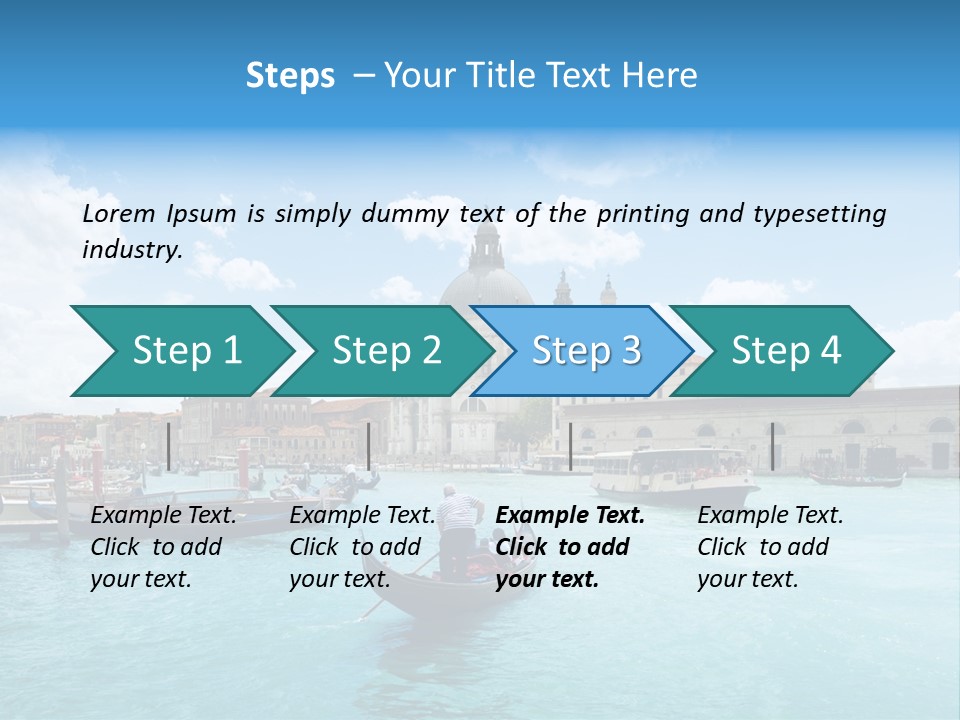 Steps – Your Title Text Here

Lorem Ipsum is simply dummy text of the printing and typesetting industry.

Step 1

Step 2

Step 3

Step 4

Example Text. Click to add your text.

Example Text. Click to add your text.

Example Text. Click to add your text.

Example Text. Click to add your text.